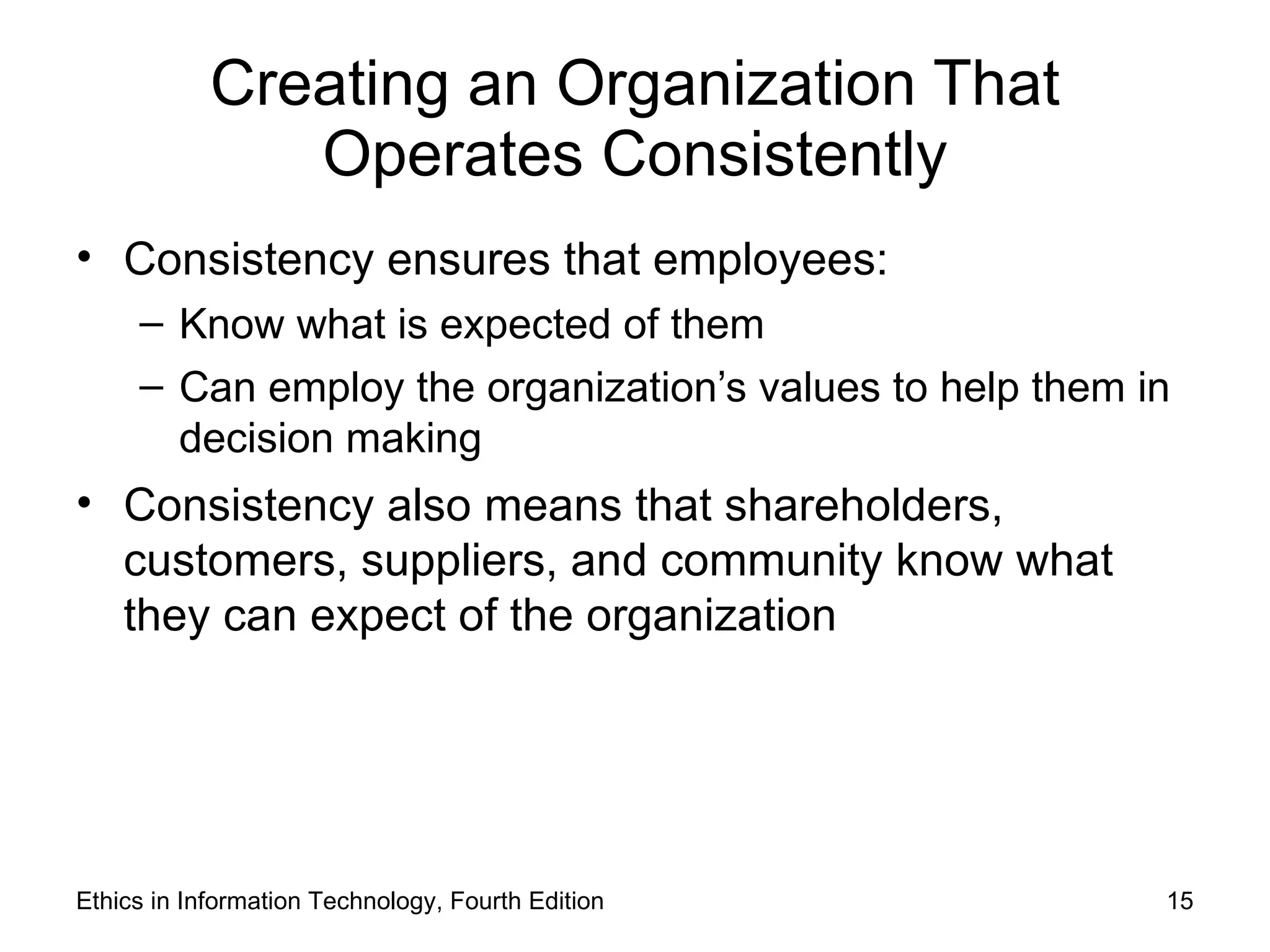 Creating an Organization That Operates Consistently

• Consistency ensures that employees:
  – Know what is expected of them
  – Can employ the organization’s values to help them in decision making
• Consistency also means that shareholders, customers, suppliers, and community know what they can expect of the organization

Ethics in Information Technology, Fourth Edition

15